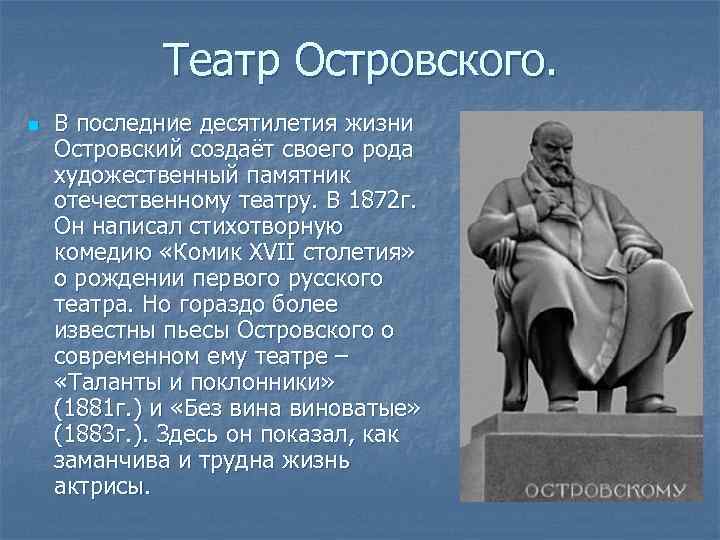 Театр Островского.

В последние десятилетия жизни Островский создаёт своего рода художественный памятник отечественному театру. В 1872г. Он написал стихотворную комедию «Комик XVII столетия» о рождении первого русского театра. Но гораздо более известны пьесы Островского о современном ему театре – «Таланты и поклонники» (1881г.) и «Без вина виноватые» (1883г.). Здесь он показал, как заманчива и трудна жизнь актрисы.

ОСТРОВСКОМУ